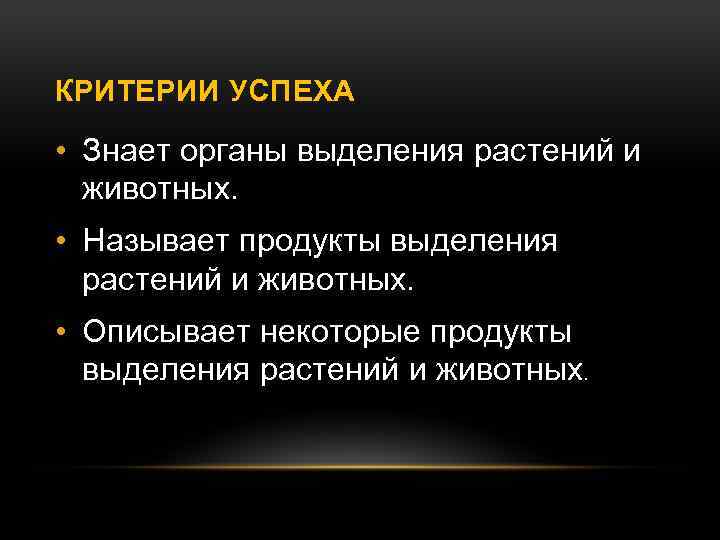 КРИТЕРИИ УСПЕХА

• Знает органы выделения растений и животных.

• Называет продукты выделения растений и животных.

• Описывает некоторые продукты выделения растений и животных.